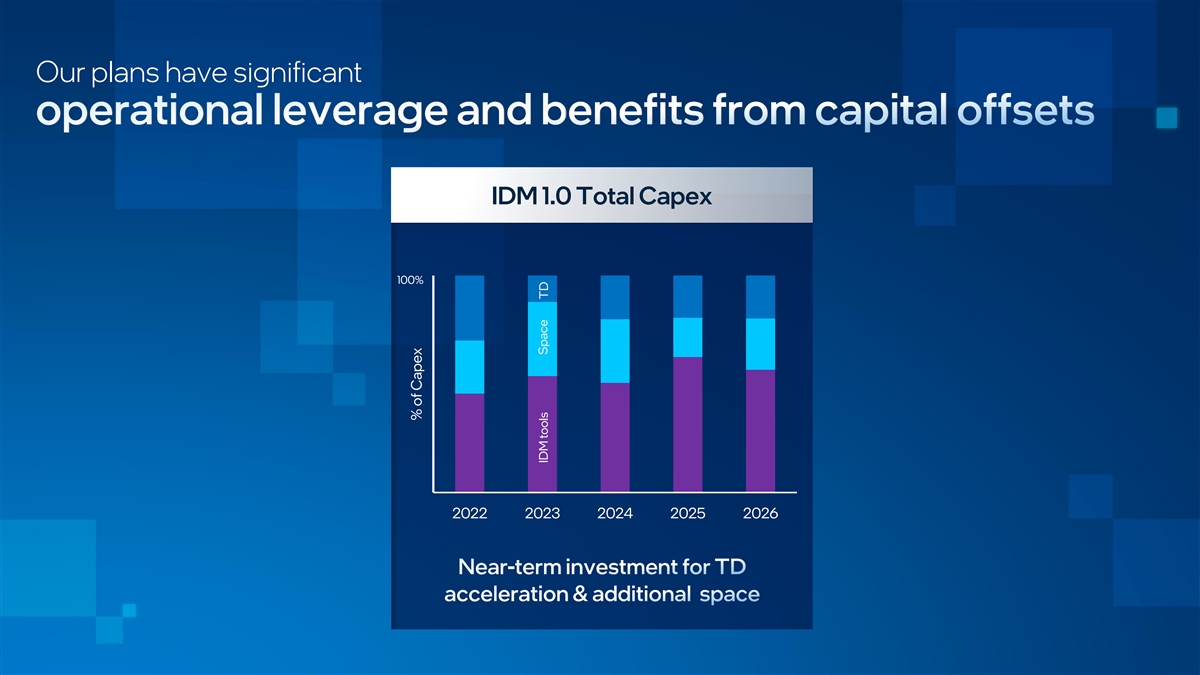 Our plans have significant
operational leverage and benefits from capital offsets

IDM 1.0 Total Capex

100%

% of Capex

TD

Space

IDM tools

2022
2023
2024
2025
2026

Near-term investment for TD acceleration & additional space